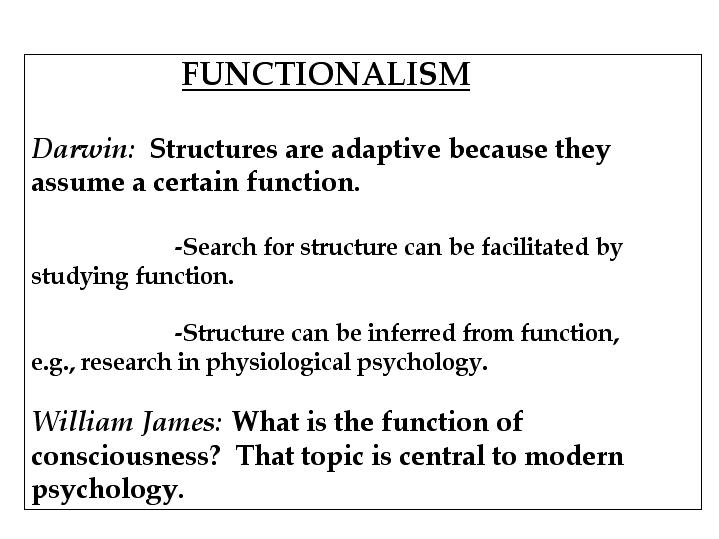 FUNCTIONALISM

Darwin: Structures are adaptive because they assume a certain function.

-Search for structure can be facilitated by studying function.

-Structure can be inferred from function, e.g., research in physiological psychology.

William James: What is the function of consciousness? That topic is central to modern psychology.